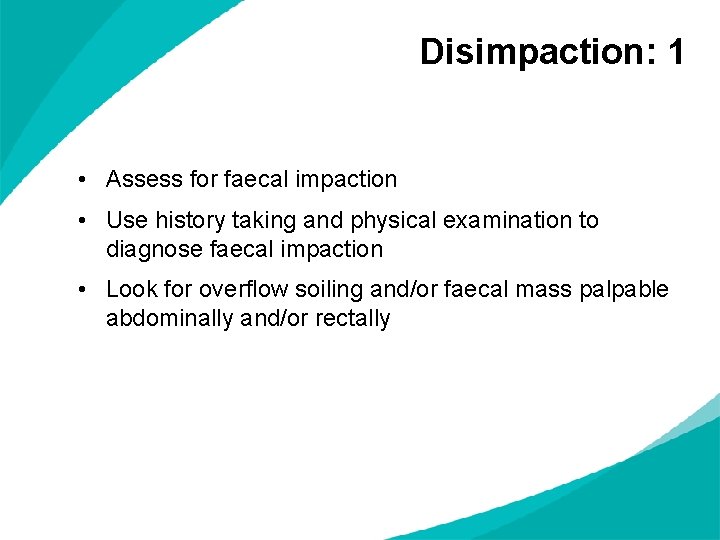 Disimpaction: 1

• Assess for faecal impaction

• Use history taking and physical examination to diagnose faecal impaction

• Look for overflow soiling and/or faecal mass palpable abdominally and/or rectally